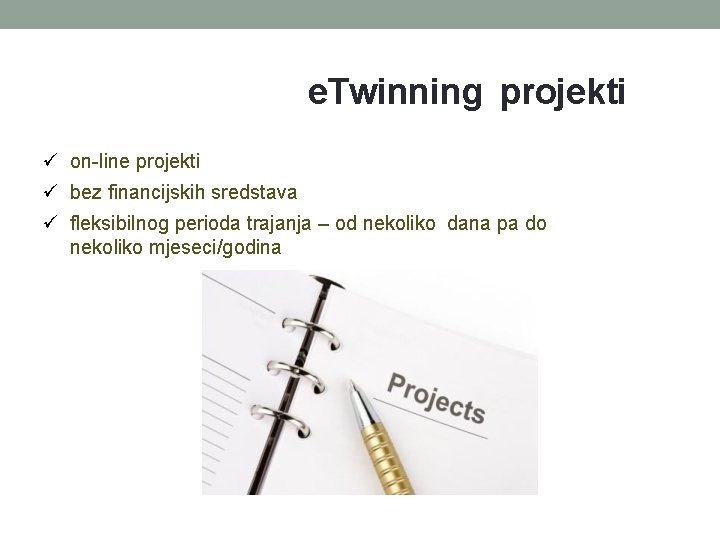 eTwinning projekti

✓ on-line projekti
✓ bez financijskih sredstava
✓ fleksibilnog perioda trajanja – od nekoliko dana pa do nekoliko mjeseci/godina

Projects